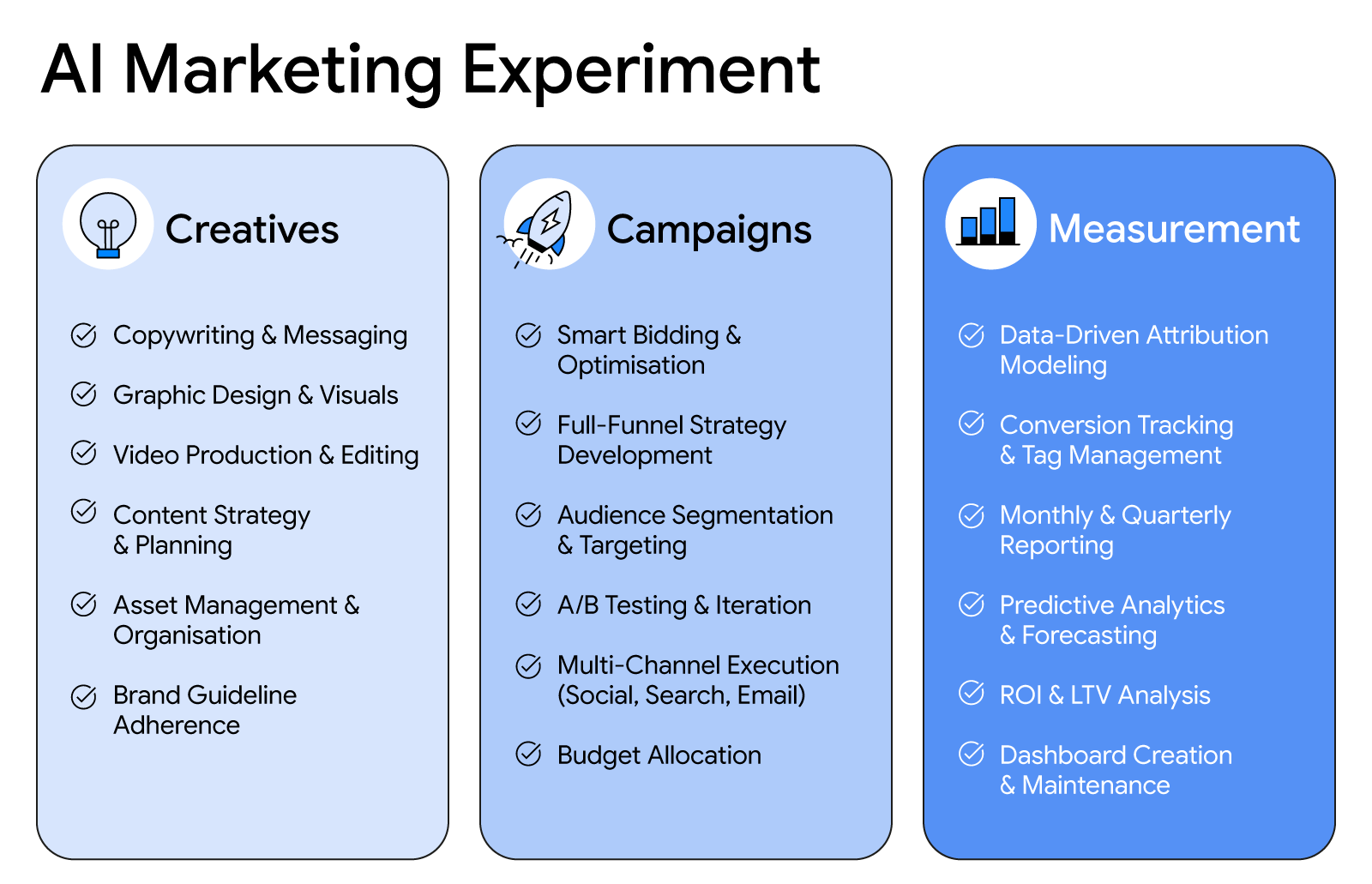 AI Marketing Experiment

Creatives

Copywriting & Messaging

Graphic Design & Visuals

Video Production & Editing

Content Strategy & Planning

Asset Management & Organisation

Brand Guideline Adherence

Campaigns

Smart Bidding & Optimisation

Full-Funnel Strategy Development

Audience Segmentation & Targeting

A/B Testing & Iteration

Multi-Channel Execution (Social, Search, Email)

Budget Allocation

Measurement

Data-Driven Attribution Modeling

Conversion Tracking & Tag Management

Monthly & Quarterly Reporting

Predictive Analytics & Forecasting

ROI & LTV Analysis

Dashboard Creation & Maintenance